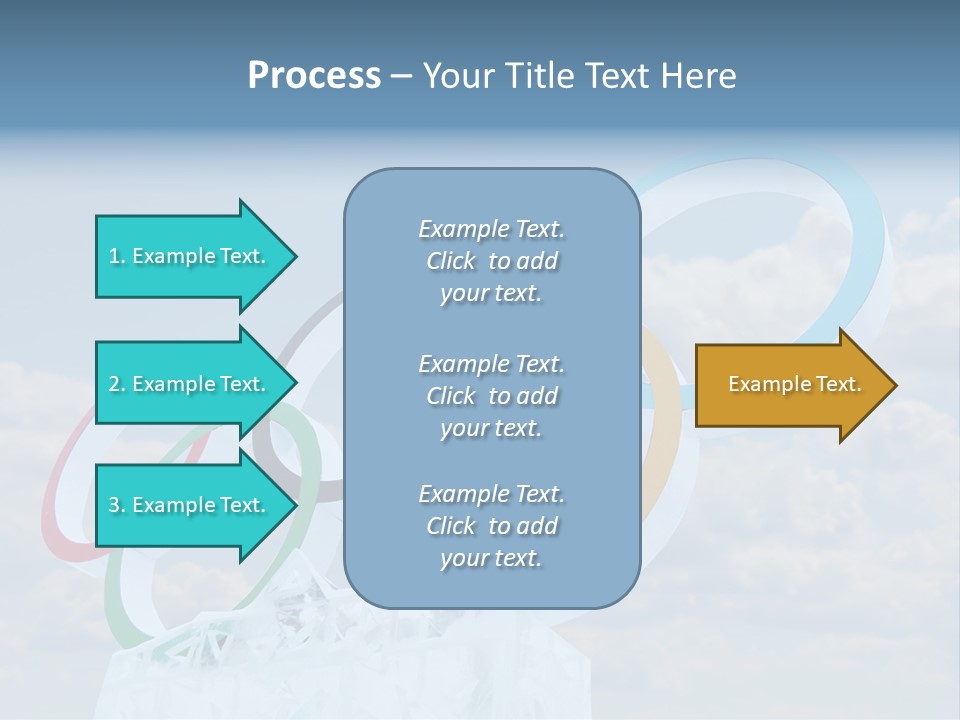 Process – Your Title Text Here

1. Example Text.

2. Example Text.

3. Example Text.

Example Text. Click to add your text.

Example Text. Click to add your text.

Example Text. Click to add your text.

Example Text.